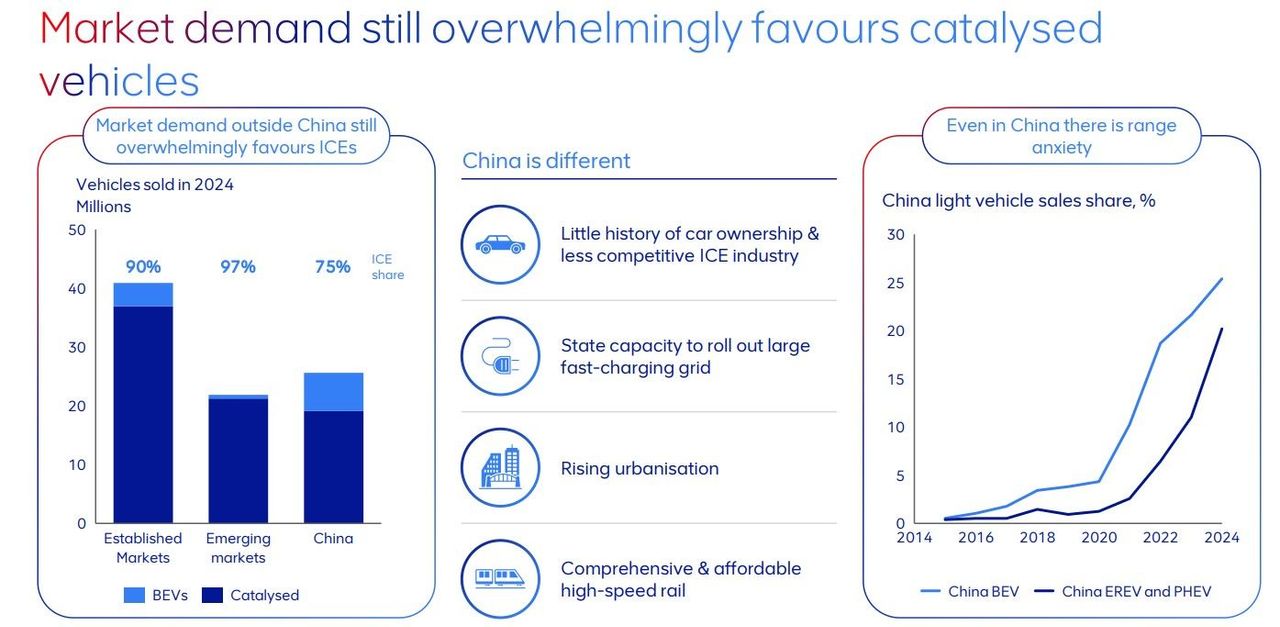 Market demand still overwhelmingly favours catalysed vehicles

Market demand outside China still overwhelmingly favours ICEs

Vehicles sold in 2024
Millions

50
40
30
20
10
0

90%
97%
75%
ICE share

Established Markets
Emerging markets
China

BEVs
Catalysed

China is different

Little history of car ownership & less competitive ICE industry

State capacity to roll out large fast-charging grid

Rising urbanisation

Comprehensive & affordable high-speed rail

Even in China there is range anxiety

China light vehicle sales share, %

30
25
20
15
10
5
0

2014
2016
2018
2020
2022
2024

China BEV
China EREV and PHEV